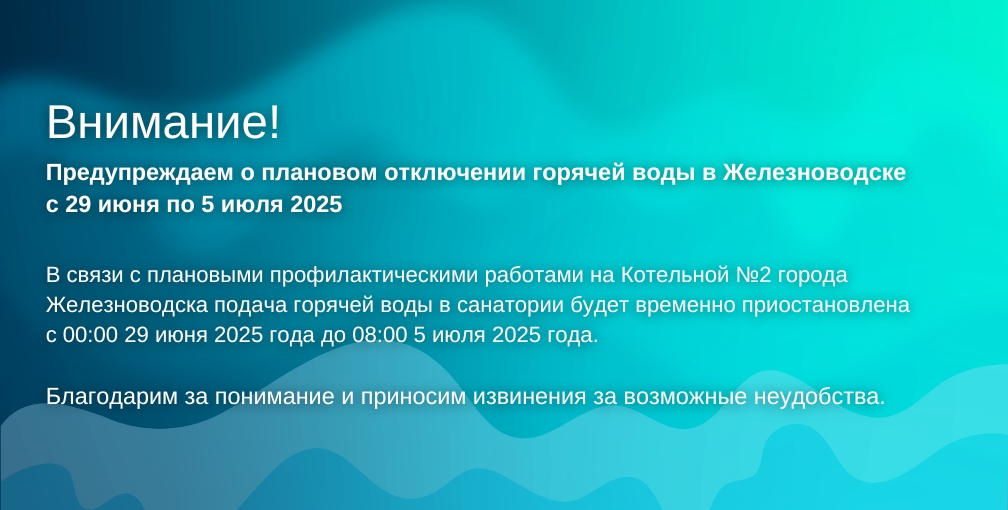 Внимание!

Предупреждаем о плановом отключении горячей воды в Железноводске с 29 июня по 5 июля 2025

В связи с плановыми профилактическими работами на Котельной №2 города Железноводска подача горячей воды в санатории будет временно приостановлена с 00:00 29 июня 2025 года до 08:00 5 июля 2025 года.

Благодарим за понимание и приносим извинения за возможные неудобства.